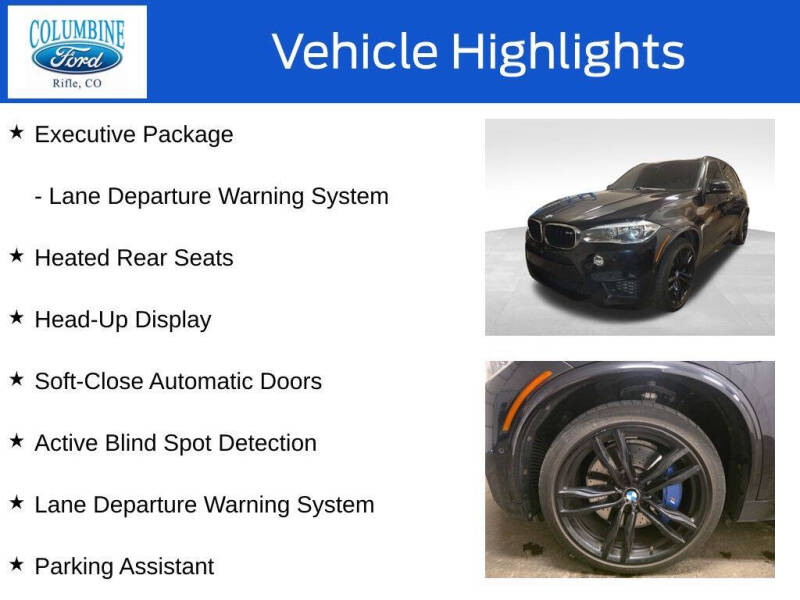 COLUMBINE
Ford
Rifle, CO

Vehicle Highlights

★ Executive Package

- Lane Departure Warning System

★ Heated Rear Seats

★ Head-Up Display

★ Soft-Close Automatic Doors

★ Active Blind Spot Detection

★ Lane Departure Warning System

★ Parking Assistant